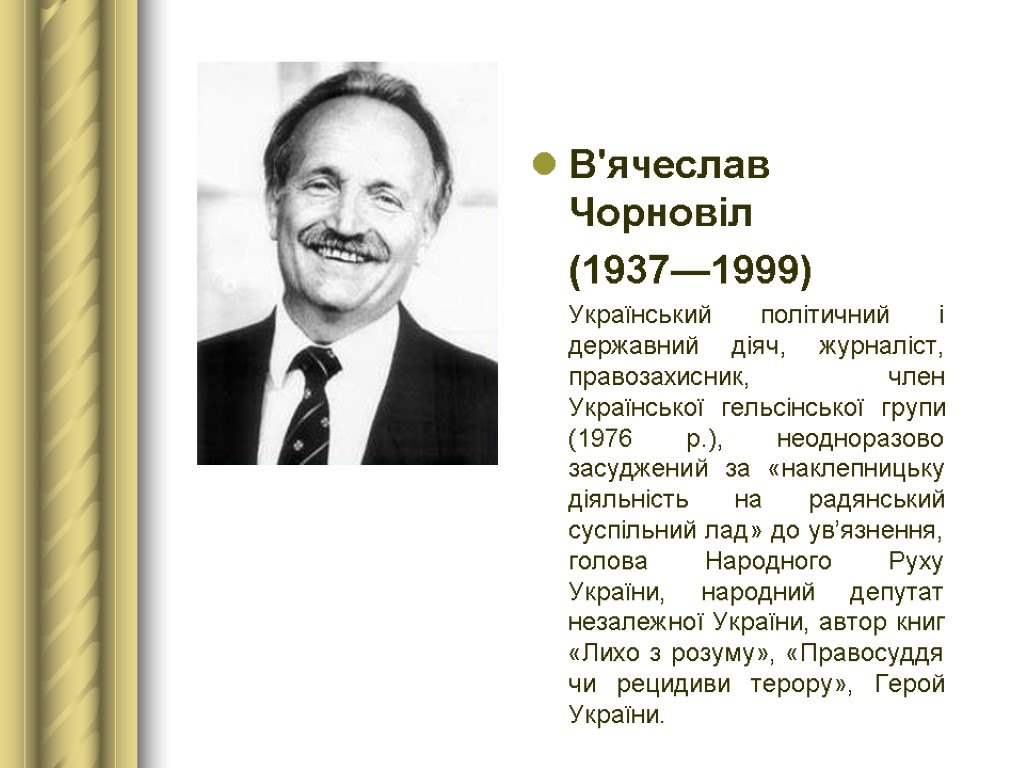 В'ячеслав Чорновіл

(1937—1999)

Український політичний і державний діяч, журналіст, правозахисник, член Української гельсінської групи (1976 р.), неодноразово засуджений за «наклепницьку діяльність на радянський суспільний лад» до ув’язнення, голова Народного Руху України, народний депутат незалежної України, автор книг «Лихо з розуму», «Правосуддя чи рецидиви терору», Герой України.